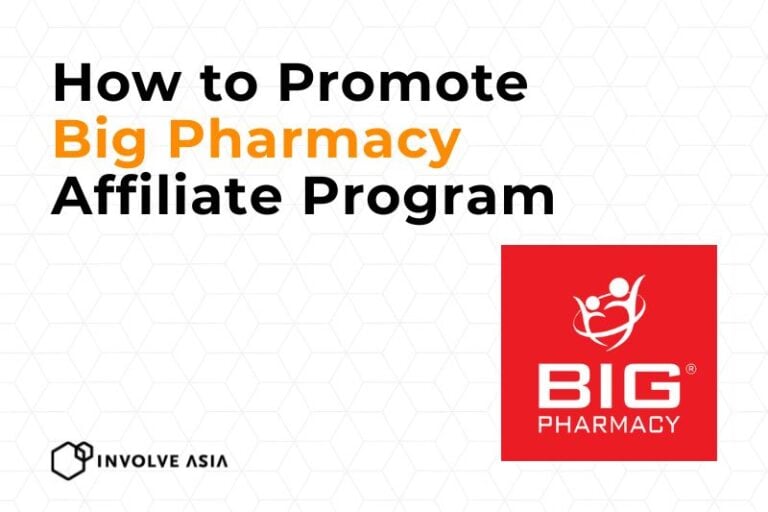 How to Promote
Big Pharmacy
Affiliate Program

BIG®
PHARMACY

INVOLVE ASIA